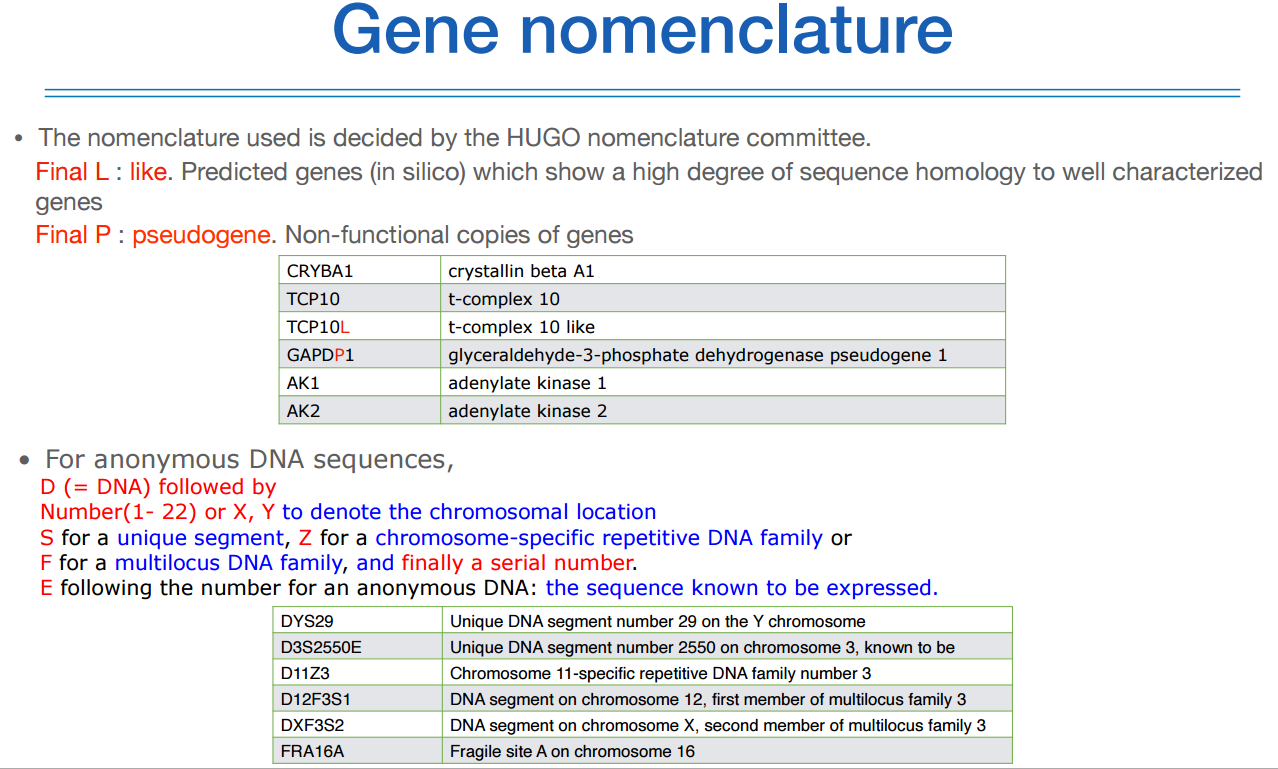 Gene nomenclature

• The nomenclature used is decided by the HUGO nomenclature committee.

Final L : like. Predicted genes (in silico) which show a high degree of sequence homology to well characterized genes

Final P : pseudogene. Non-functional copies of genes

| CRYBA1 | crystallin beta A1 |
|---|---|
| TCP10 | t-complex 10 |
| TCP10L | t-complex 10 like |
| GAPDP1 | glyceraldehyde-3-phosphate dehydrogenase pseudogene 1 |
| AK1 | adenylate kinase 1 |
| AK2 | adenylate kinase 2 |

• For anonymous DNA sequences,

D (= DNA) followed by
Number(1- 22) or X, Y to denote the chromosomal location
S for a unique segment, Z for a chromosome-specific repetitive DNA family or
F for a multilocus DNA family, and finally a serial number.
E following the number for an anonymous DNA: the sequence known to be expressed.

| DYS29 | Unique DNA segment number 29 on the Y chromosome |
|---|---|
| D3S2550E | Unique DNA segment number 2550 on chromosome 3, known to be |
| D11Z3 | Chromosome 11-specific repetitive DNA family number 3 |
| D12F3S1 | DNA segment on chromosome 12, first member of multilocus family 3 |
| DXF3S2 | DNA segment on chromosome X, second member of multilocus family 3 |
| FRA16A | Fragile site A on chromosome 16 |